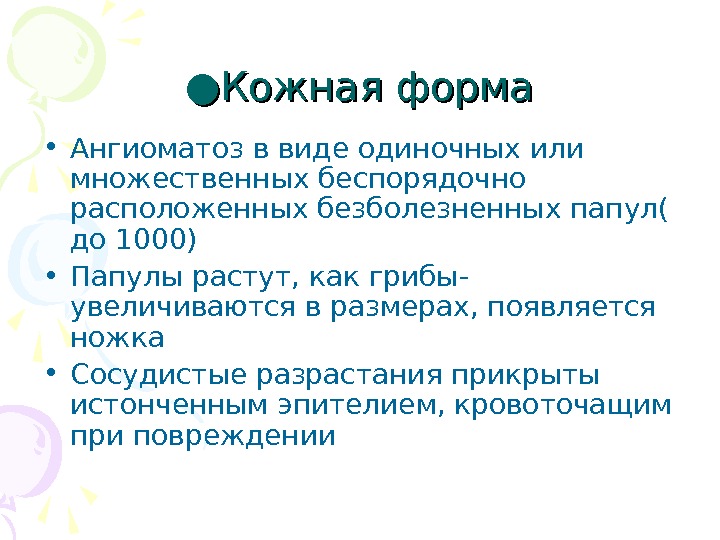 ●Кожная форма

• Ангиоматоз в виде одиночных или множественных беспорядочно расположенных безболезненных папул( до 1000)
• Папулы растут, как грибы- увеличиваются в размерах, появляется ножка
• Сосудистые разрастания прикрыты истонченным эпителием, кровоточащим при повреждении